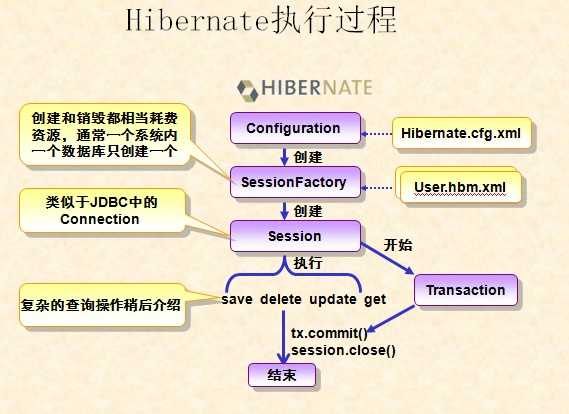 Hibernate执行过程

HIBERNATE

创建和销毁都相当耗费资源，通常一个系统内一个数据库只创建一个

Configuration

Hibernate.cfg.xml

创建

SessionFactory

User.hbm.xml

类似于JDBC中的Connection

创建

Session

开始

执行

复杂的查询操作稍后介绍

save delete update get

Transaction

tx.commit()
session.close()

结束